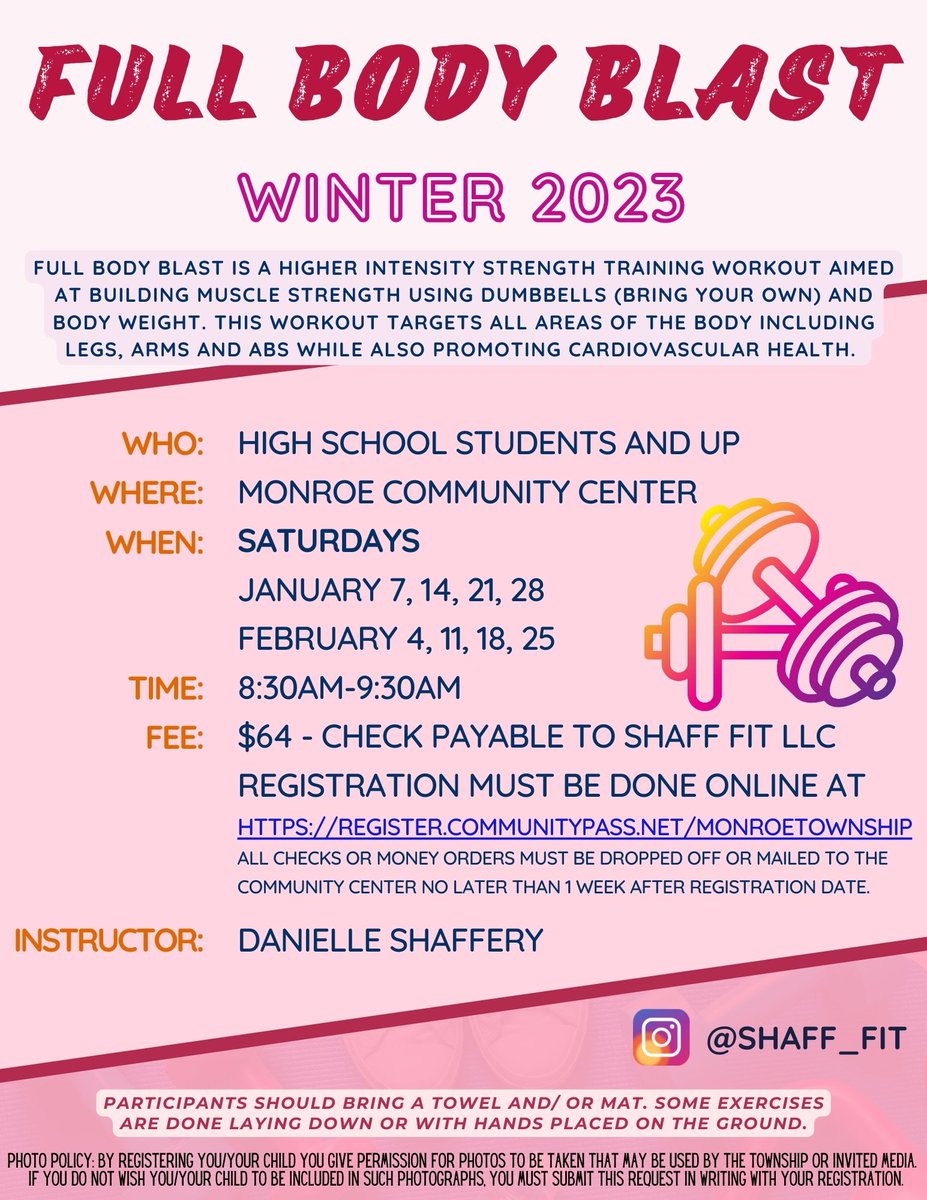 FULL BODY BLAST

WINTER 2023

FULL BODY BLAST IS A HIGHER INTENSITY STRENGTH TRAINING WORKOUT AIMED AT BUILDING MUSCLE STRENGTH USING DUMBBELLS (BRING YOUR OWN) AND BODY WEIGHT. THIS WORKOUT TARGETS ALL AREAS OF THE BODY INCLUDING LEGS, ARMS AND ABS WHILE ALSO PROMOTING CARDIOVASCULAR HEALTH.

WHO: HIGH SCHOOL STUDENTS AND UP
WHERE: MONROE COMMUNITY CENTER
WHEN: SATURDAYS
JANUARY 7, 14, 21, 28
FEBRUARY 4, 11, 18, 25
TIME: 8:30AM-9:30AM
FEE: $64 - CHECK PAYABLE TO SHAFF FIT LLC
REGISTRATION MUST BE DONE ONLINE AT
HTTPS://REGISTER.COMMUNITYPASS.NET/MONROETOWNSHIP
ALL CHECKS OR MONEY ORDERS MUST BE DROPPED OFF OR MAILED TO THE COMMUNITY CENTER NO LATER THAN 1 WEEK AFTER REGISTRATION DATE.

INSTRUCTOR: DANIELLE SHAFFERY

@SHAFF_FIT

PARTICIPANTS SHOULD BRING A TOWEL AND/ OR MAT. SOME EXERCISES ARE DONE LAYING DOWN OR WITH HANDS PLACED ON THE GROUND.

PHOTO POLICY: BY REGISTERING YOU/YOUR CHILD YOU GIVE PERMISSION FOR PHOTOS TO BE TAKEN THAT MAY BE USED BY THE TOWNSHIP OR INVITED MEDIA. IF YOU DO NOT WISH YOU/YOUR CHILD TO BE INCLUDED IN SUCH PHOTOGRAPHS, YOU MUST SUBMIT THIS REQUEST IN WRITING WITH YOUR REGISTRATION.